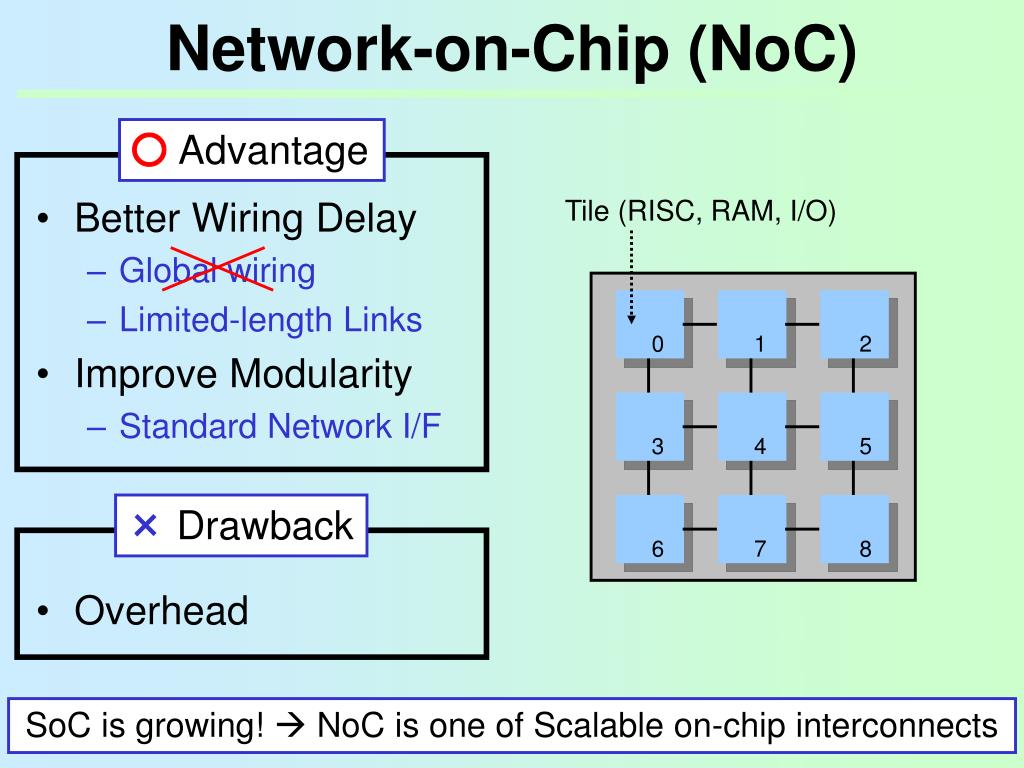 Network-on-Chip (NoC)

○ Advantage

• Better Wiring Delay
– Global wiring
– Limited-length Links
• Improve Modularity
– Standard Network I/F

× Drawback

• Overhead

Tile (RISC, RAM, I/O)

0 1 2
3 4 5
6 7 8

SoC is growing! → NoC is one of Scalable on-chip interconnects